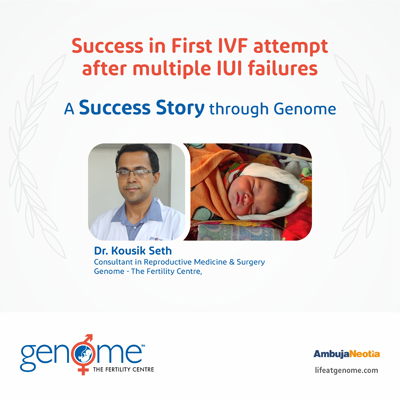 Success in First IVF attempt after multiple IUI failures

A Success Story through Genome

Dr. Kousik Seth
Consultant in Reproductive Medicine & Surgery
Genome - The Fertility Centre,

genome™
THE FERTILITY CENTRE

AmbujaNeotia
lifeatgenome.com